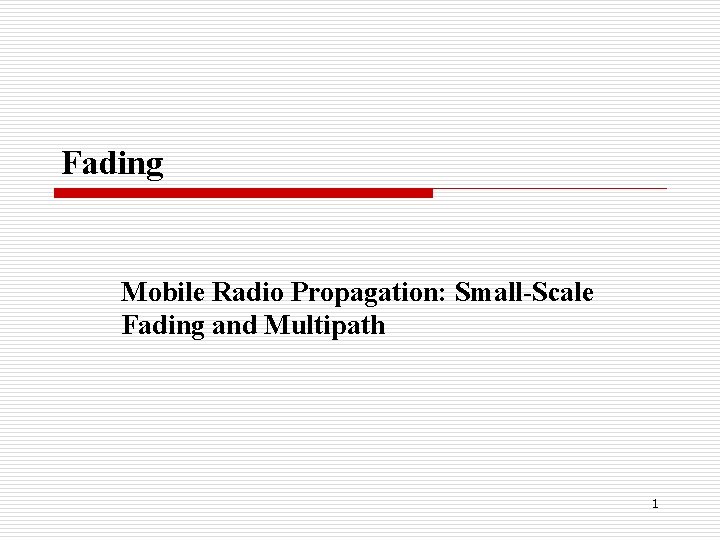 Fading

Mobile Radio Propagation: Small-Scale Fading and Multipath

1